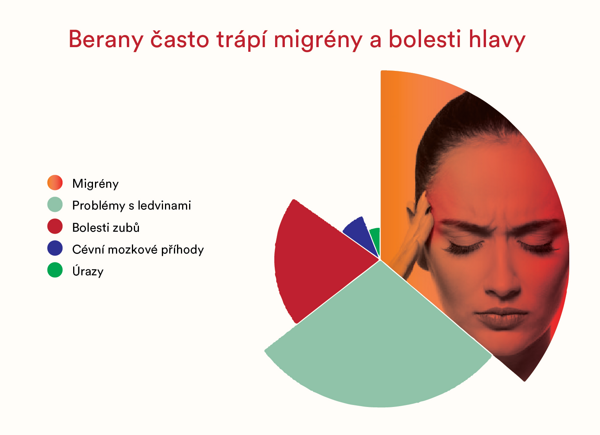 Berany často trápí migrény a bolesti hlavy

Migrény
Problémy s ledvinami
Bolesti zubů
Cévní mozkové příhody
Úrazy